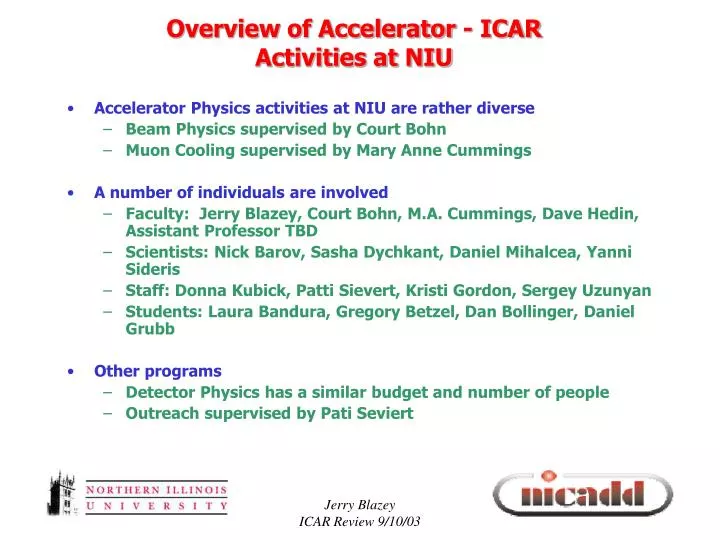 Overview of Accelerator - ICAR Activities at NIU

• Accelerator Physics activities at NIU are rather diverse
– Beam Physics supervised by Court Bohn
– Muon Cooling supervised by Mary Anne Cummings

• A number of individuals are involved
– Faculty: Jerry Blazey, Court Bohn, M.A. Cummings, Dave Hedin, Assistant Professor TBD
– Scientists: Nick Barov, Sasha Dychkant, Daniel Mihalcea, Yanni Sideris
– Staff: Donna Kubick, Patti Sievert, Kristi Gordon, Sergey Uzunyan
– Students: Laura Bandura, Gregory Betzel, Dan Bollinger, Daniel Grubb

• Other programs
– Detector Physics has a similar budget and number of people
– Outreach supervised by Pati Seviert

NORTHERN ILLINOIS UNIVERSITY

Jerry Blazey
ICAR Review 9/10/03

nicadd